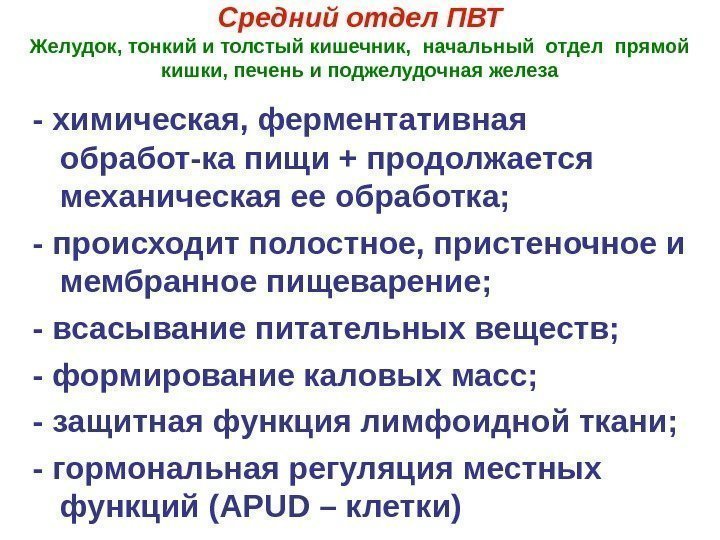 Средний отдел ПВТ
Желудок, тонкий и толстый кишечник, начальный отдел прямой кишки, печень и поджелудочная железа

- химическая, ферментативная обработ-ка пищи + продолжается механическая ее обработка;

- происходит полостное, пристеночное и мембранное пищеварение;

- всасывание питательных веществ;

- формирование каловых масс;

- защитная функция лимфоидной ткани;

- гормональная регуляция местных функций (APUD – клетки)